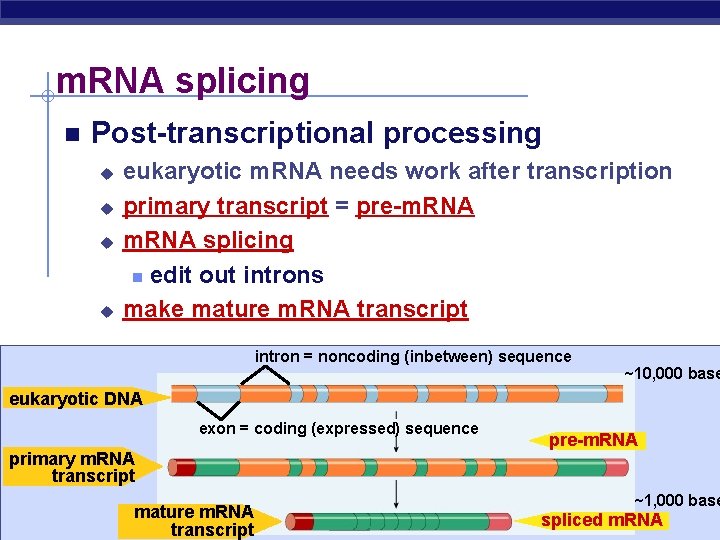 mRNA splicing

Post-transcriptional processing

eukaryotic mRNA needs work after transcription

primary transcript = pre-mRNA

mRNA splicing

edit out introns

make mature mRNA transcript

intron = noncoding (inbetween) sequence

~10,000 base

eukaryotic DNA

exon = coding (expressed) sequence

pre-mRNA

primary mRNA transcript

~1,000 base

mature mRNA transcript

spliced mRNA